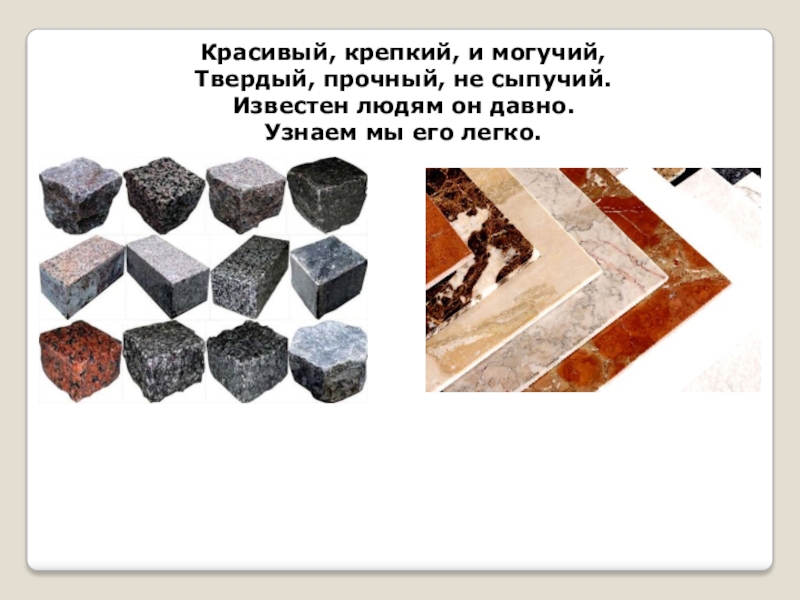 Красивый, крепкий, и могучий,
Твердый, прочный, не сыпучий.
Известен людям он давно.
Узнаем мы его легко.